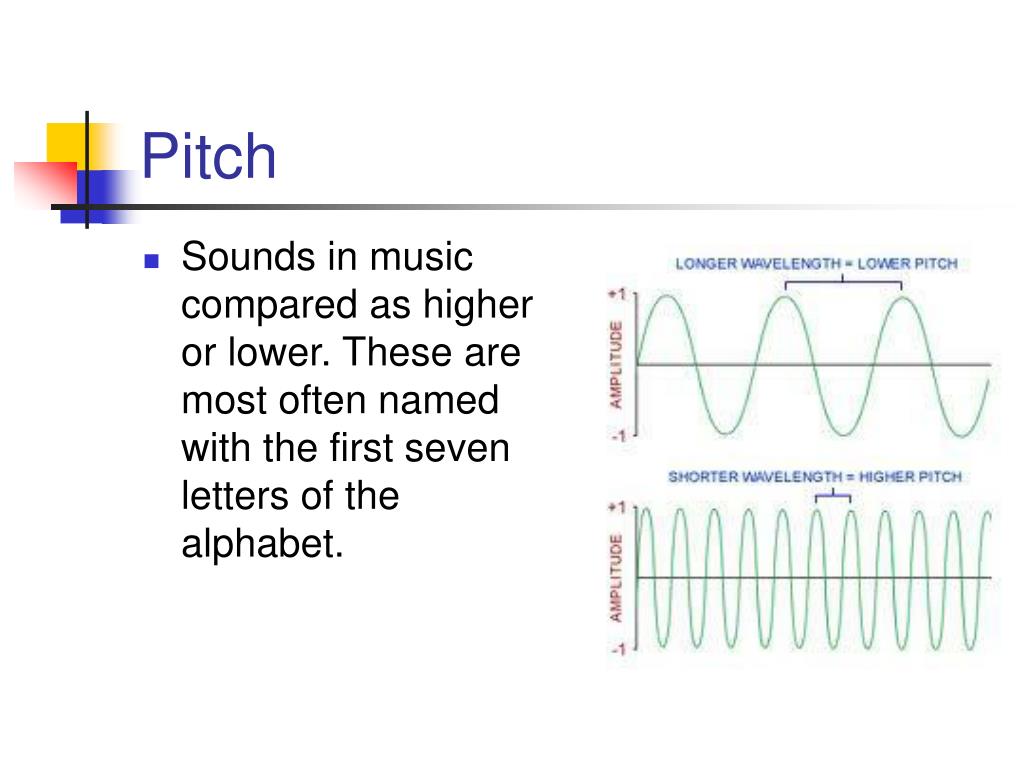 Pitch

Sounds in music compared as higher or lower. These are most often named with the first seven letters of the alphabet.

LONGER WAVELENGTH = LOWER PITCH
+1
AMPLITUDE
-1

SHORTER WAVELENGTH = HIGHER PITCH
+1
AMPLITUDE
-1